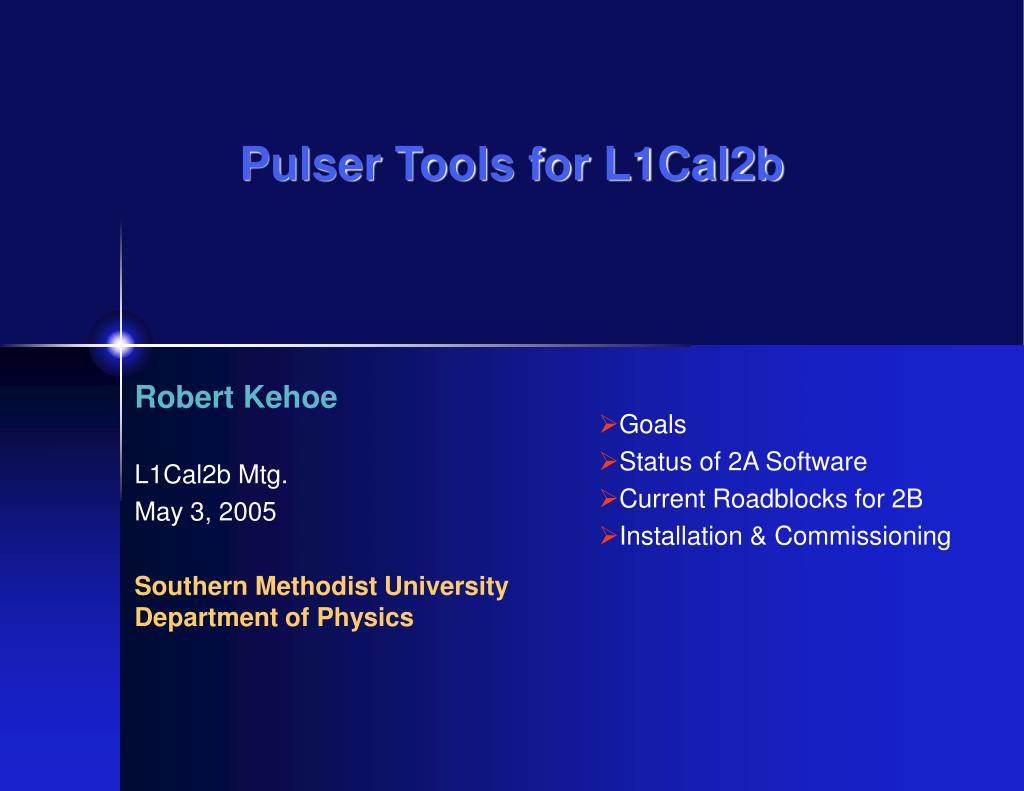 Pulser Tools for L1Cal2b

Robert Kehoe

L1Cal2b Mtg.
May 3, 2005

Southern Methodist University
Department of Physics

➢Goals
➢Status of 2A Software
➢Current Roadblocks for 2B
➢Installation & Commissioning